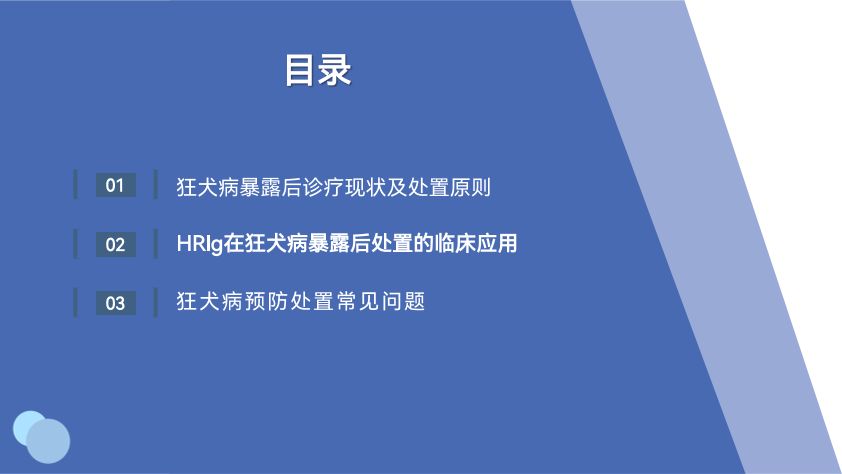 目录

01 狂犬病暴露后诊疗现状及处置原则

02 HRIg在狂犬病暴露后处置的临床应用

03 狂犬病预防处置常见问题